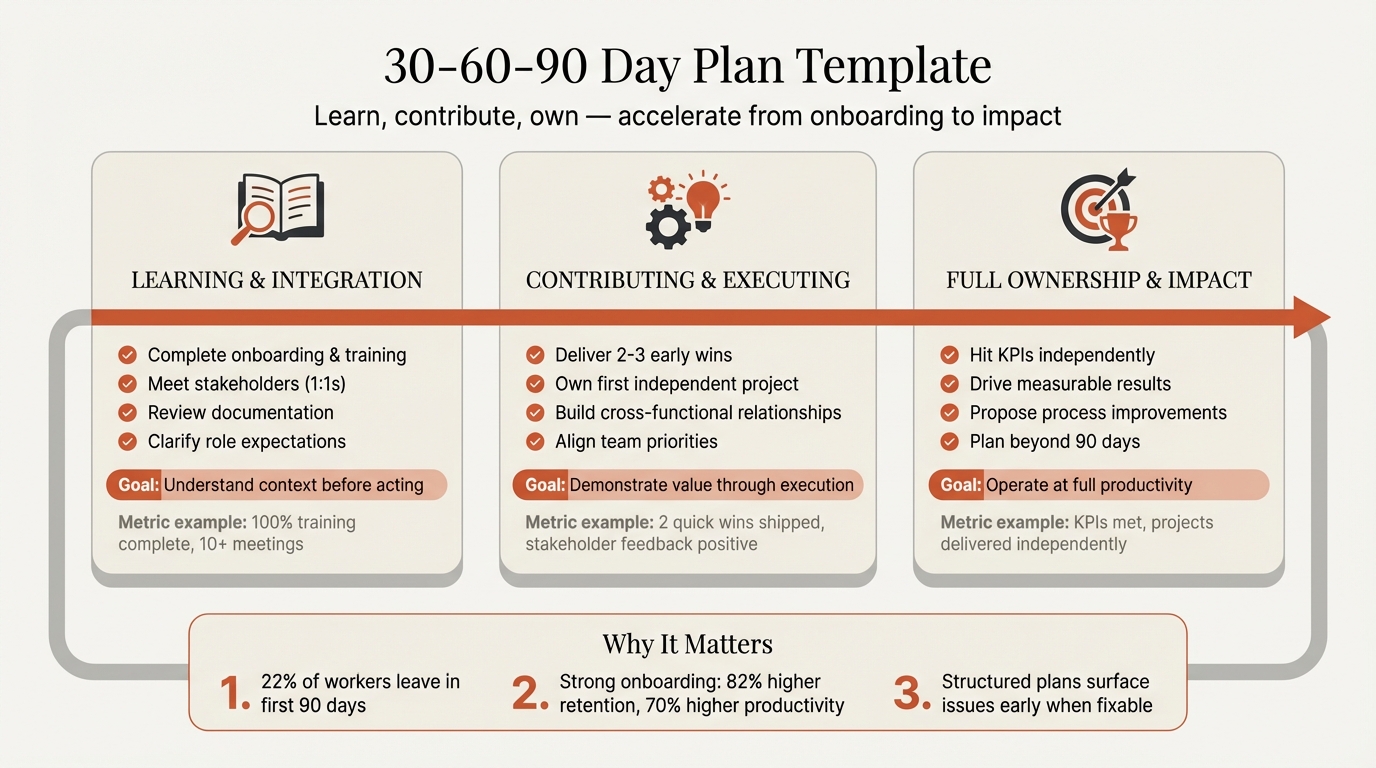 30-60-90 Day Plan Template

Learn, contribute, own — accelerate from onboarding to impact

LEARNING & INTEGRATION

Complete onboarding & training
Meet stakeholders (1:1s)
Review documentation
Clarify role expectations

Goal: Understand context before acting

Metric example: 100% training complete, 10+ meetings

CONTRIBUTING & EXECUTING

Deliver 2-3 early wins
Own first independent project
Build cross-functional relationships
Align team priorities

Goal: Demonstrate value through execution

Metric example: 2 quick wins shipped, stakeholder feedback positive

FULL OWNERSHIP & IMPACT

Hit KPIs independently
Drive measurable results
Propose process improvements
Plan beyond 90 days

Goal: Operate at full productivity

Metric example: KPIs met, projects delivered independently

Why It Matters

1. 22% of workers leave in first 90 days

2. Strong onboarding: 82% higher retention, 70% higher productivity

3. Structured plans surface issues early when fixable